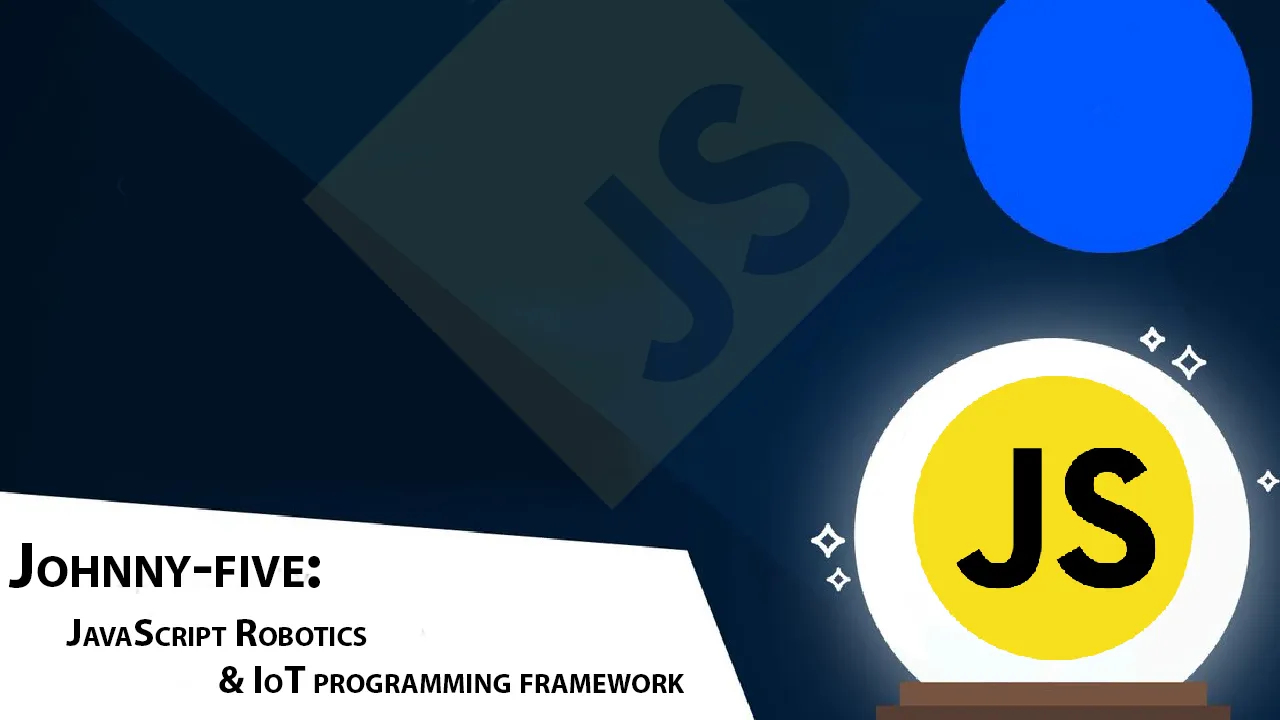 JS

JS

Johnny-five:

JavaScript Robotics

& IoT programming framework